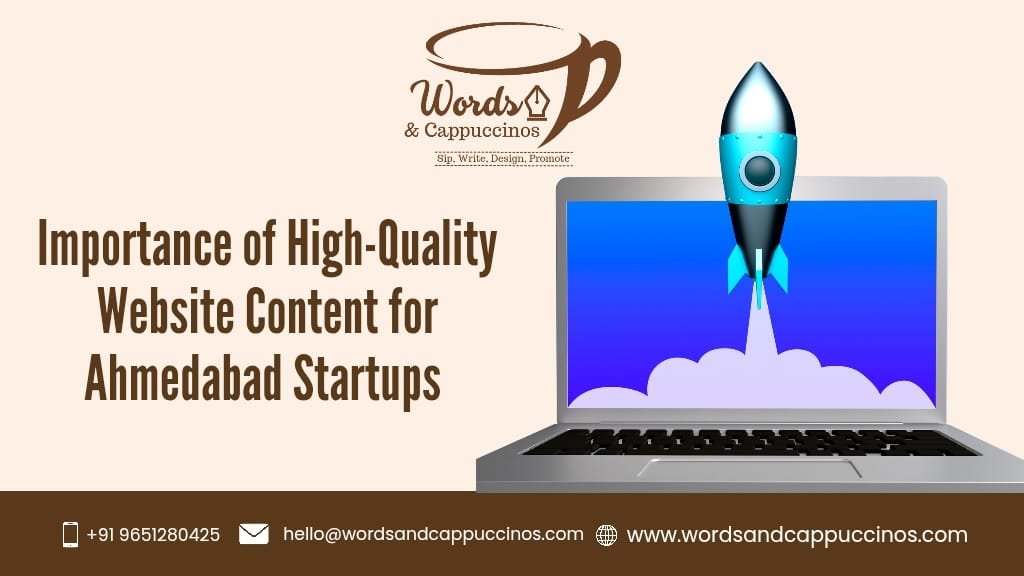 Words
& Cappuccinos
Sip, Write, Design, Promote

Importance of High-Quality Website Content for Ahmedabad Startups

+91 9651280425 hello@wordsandcappuccinos.com www.wordsandcappuccinos.com